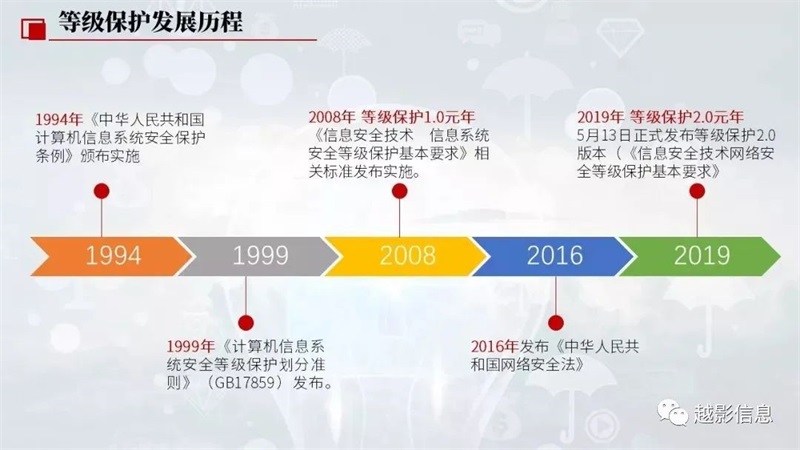 等级保护发展历程

1994年《中华人民共和国计算机信息系统安全保护条例》颁布实施

2008年 等级保护1.0元年
《信息安全技术 信息系统安全等级保护基本要求》相关标准发布实施。

2019年 等级保护2.0元年
5月13日正式发布等级保护2.0版本（《信息安全技术网络安全等级保护基本要求》

1994

1999

2008

2016

2019

1999年《计算机信息系统安全等级保护划分准则》（GB17859）发布。

2016年发布《中华人民共和国网络安全法》

越影信息